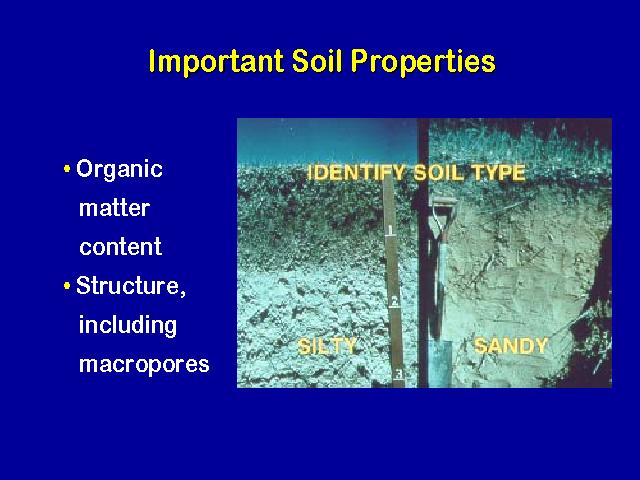 Important Soil Properties

• Organic matter content
• Structure, including macropores

IDENTIFY SOIL TYPE

1
2
3

SILTY

SANDY